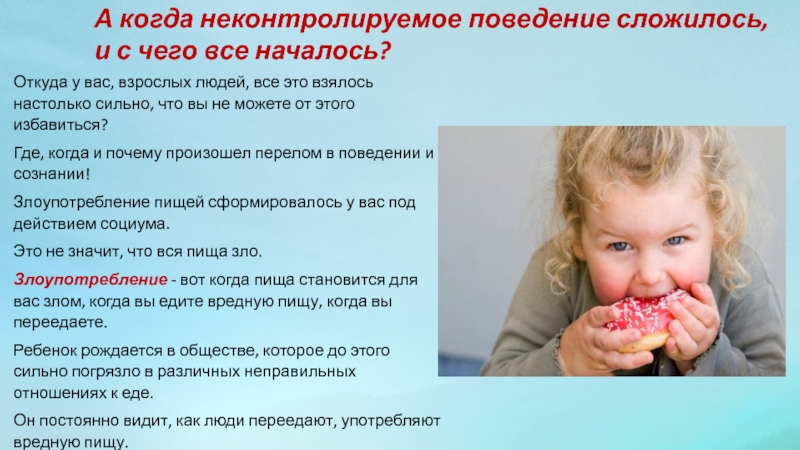 А когда неконтролируемое поведение сложилось, и с чего все началось?

Откуда у вас, взрослых людей, все это взялось настолько сильно, что вы не можете от этого избавиться?

Где, когда и почему произошел перелом в поведении и сознании!

Злоупотребление пищей сформировалось у вас под действием социума.

Это не значит, что вся пища зло.

Злоупотребление - вот когда пища становится для вас злом, когда вы едите вредную пищу, когда вы переедаете.

Ребенок рождается в обществе, которое до этого сильно погрязло в различных неправильных отношениях к еде.

Он постоянно видит, как люди переедают, употребляют вредную пищу.